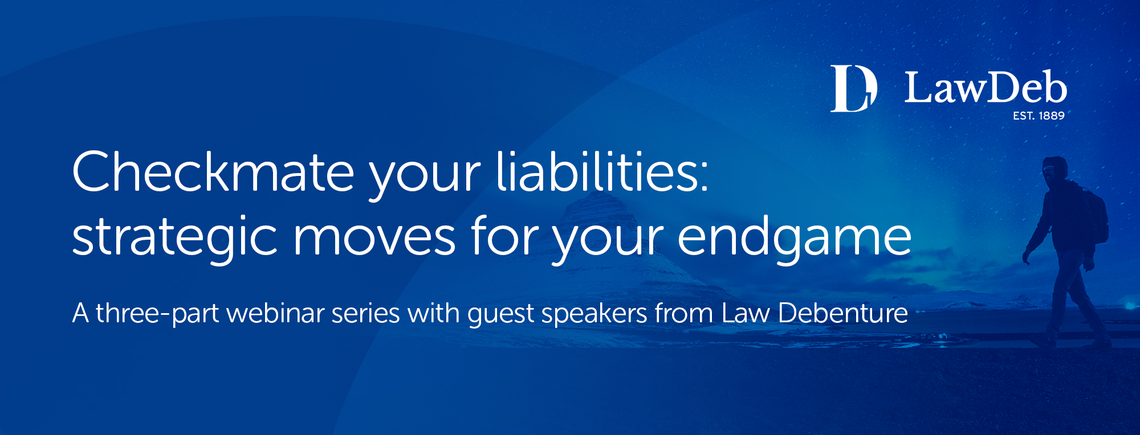 LawDeb
EST. 1889

Checkmate your liabilities: strategic moves for your endgame

A three-part webinar series with guest speakers from Law Debenture